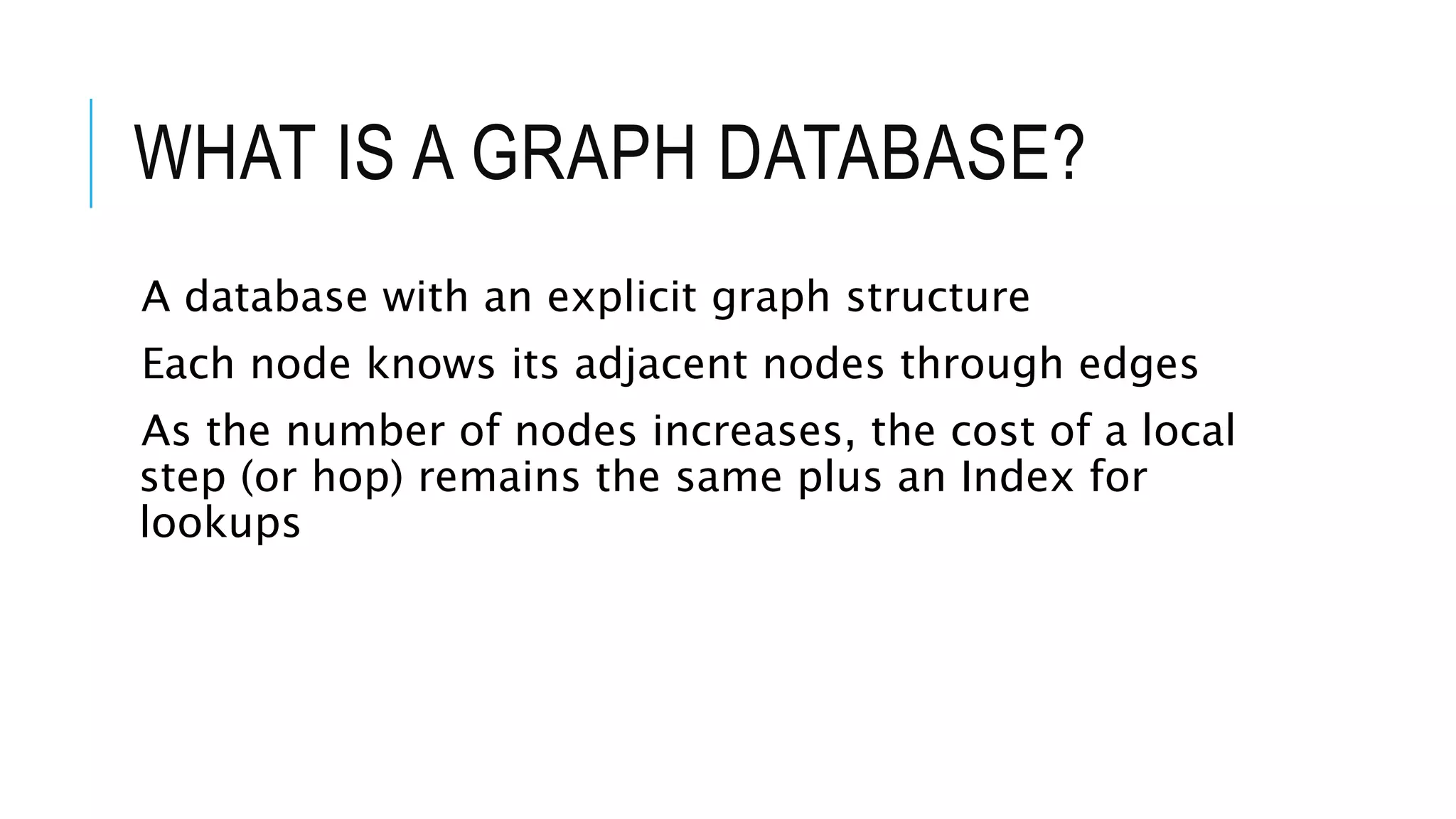 WHAT IS A GRAPH DATABASE?

A database with an explicit graph structure

Each node knows its adjacent nodes through edges

As the number of nodes increases, the cost of a local step (or hop) remains the same plus an Index for lookups